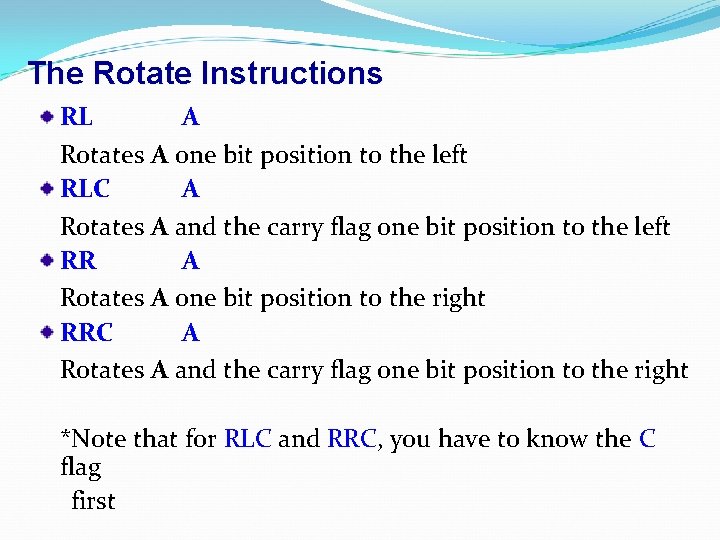 The Rotate Instructions

RL A

Rotates A one bit position to the left

RLC A

Rotates A and the carry flag one bit position to the left

RR A

Rotates A one bit position to the right

RRC A

Rotates A and the carry flag one bit position to the right

*Note that for RLC and RRC, you have to know the C flag first